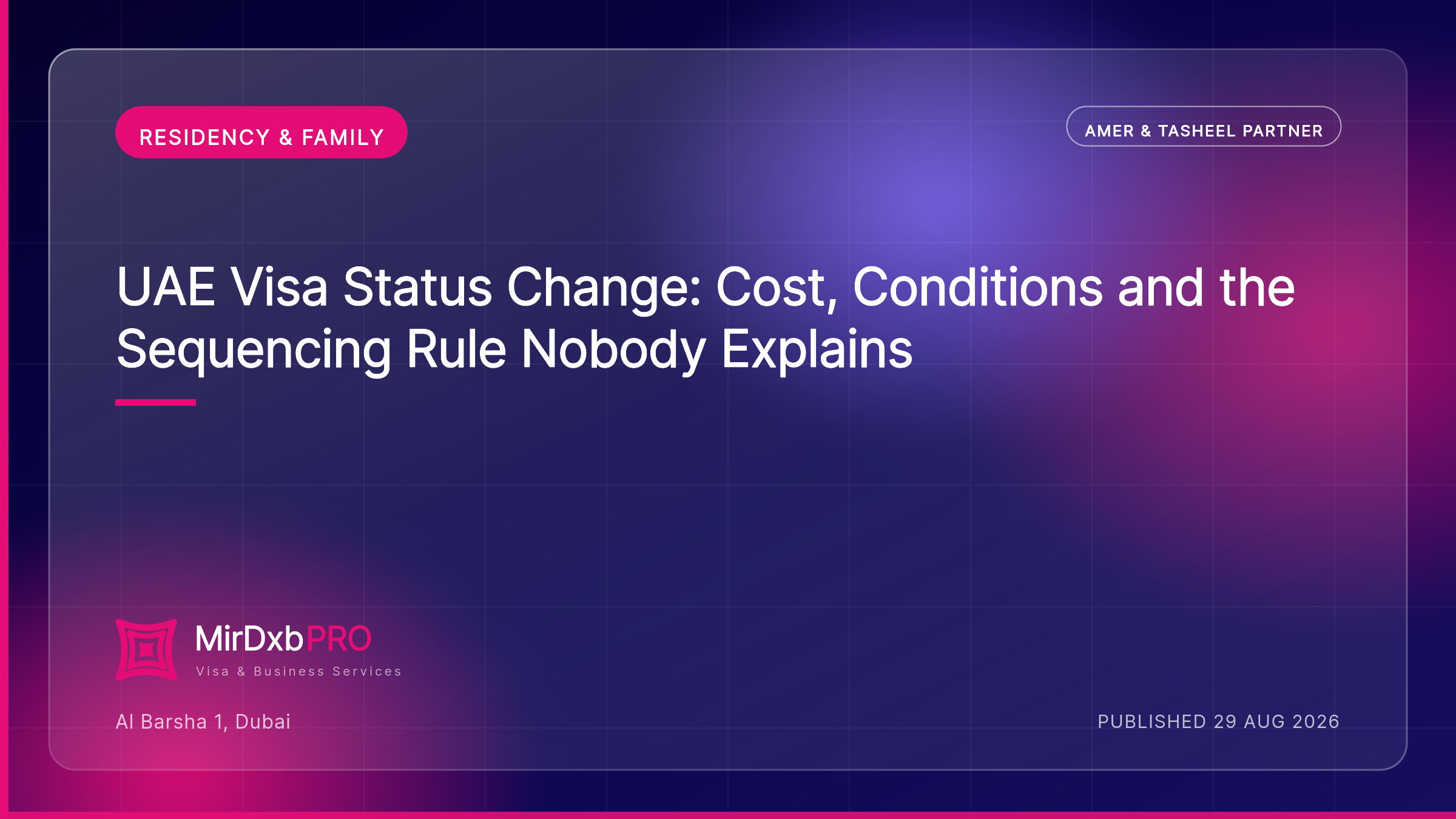 RESIDENCY & FAMILY

AMER & TASHEEL PARTNER

UAE Visa Status Change: Cost, Conditions and the Sequencing Rule Nobody Explains

MirDxbPRO
Visa & Business Services

Al Barsha 1, Dubai

PUBLISHED 29 AUG 2026